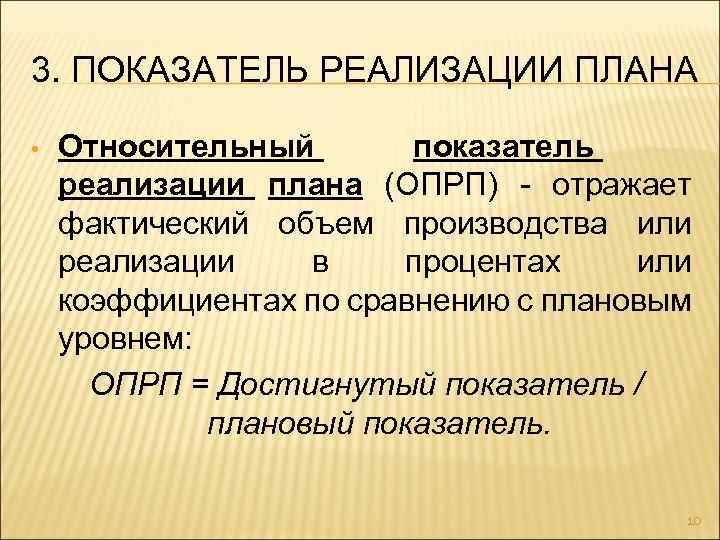 3. ПОКАЗАТЕЛЬ РЕАЛИЗАЦИИ ПЛАНА

• Относительный показатель реализации плана (ОПРП) - отражает фактический объем производства или реализации в процентах или коэффициентах по сравнению с плановым уровнем:

ОПРП = Достигнутый показатель / плановый показатель.

10